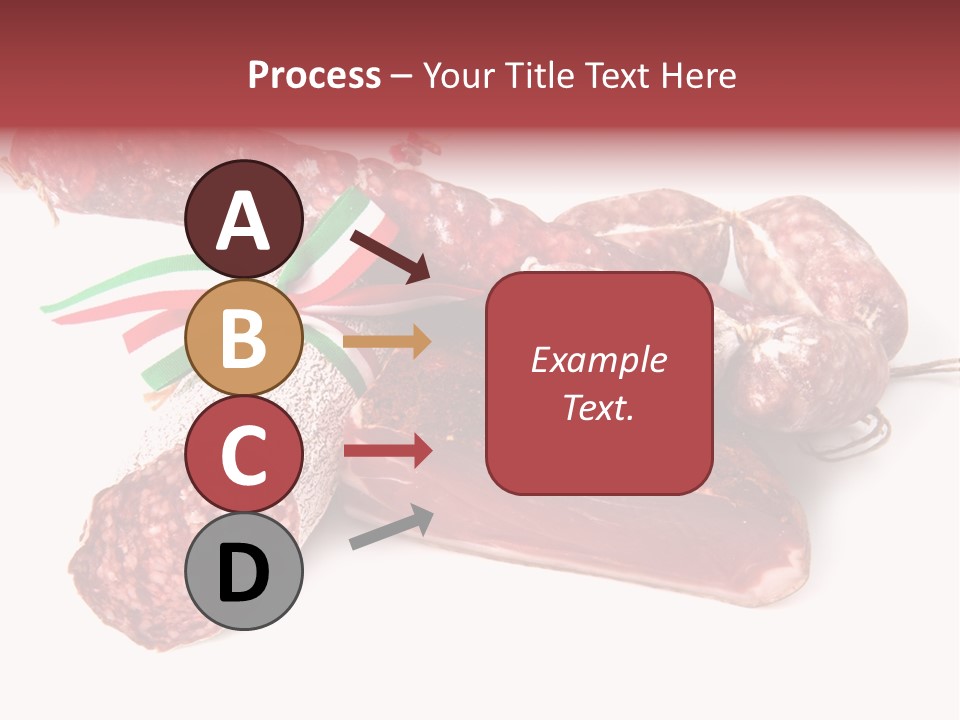 Process – Your Title Text Here

A

B

C

D

Example Text.